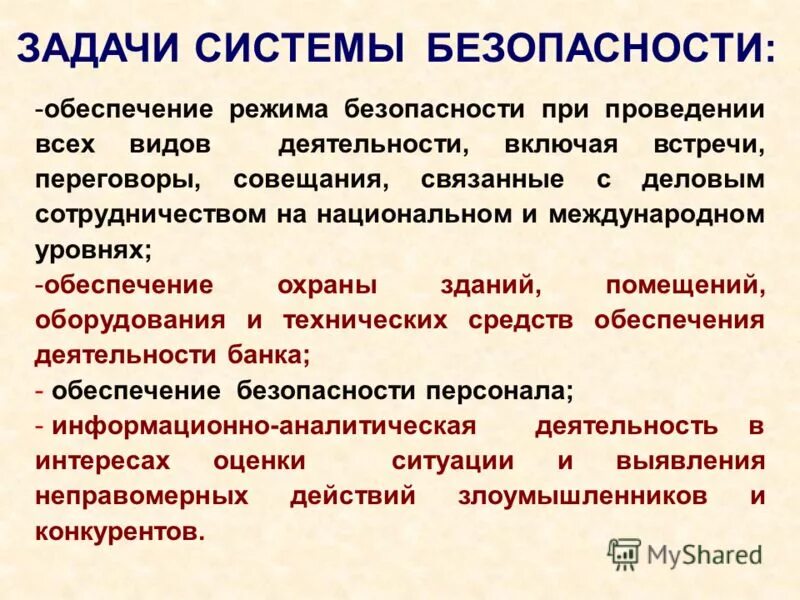 ЗАДАЧИ СИСТЕМЫ БЕЗОПАСНОСТИ:

-обеспечение режима безопасности при проведении всех видов деятельности, включая встречи, переговоры, совещания, связанные с деловым сотрудничеством на национальном и международном уровнях;

-обеспечение охраны зданий, помещений, оборудования и технических средств обеспечения деятельности банка;

- обеспечение безопасности персонала;

- информационно-аналитическая деятельность в интересах оценки ситуации и выявления неправомерных действий злоумышленников и конкурентов.

MyShared